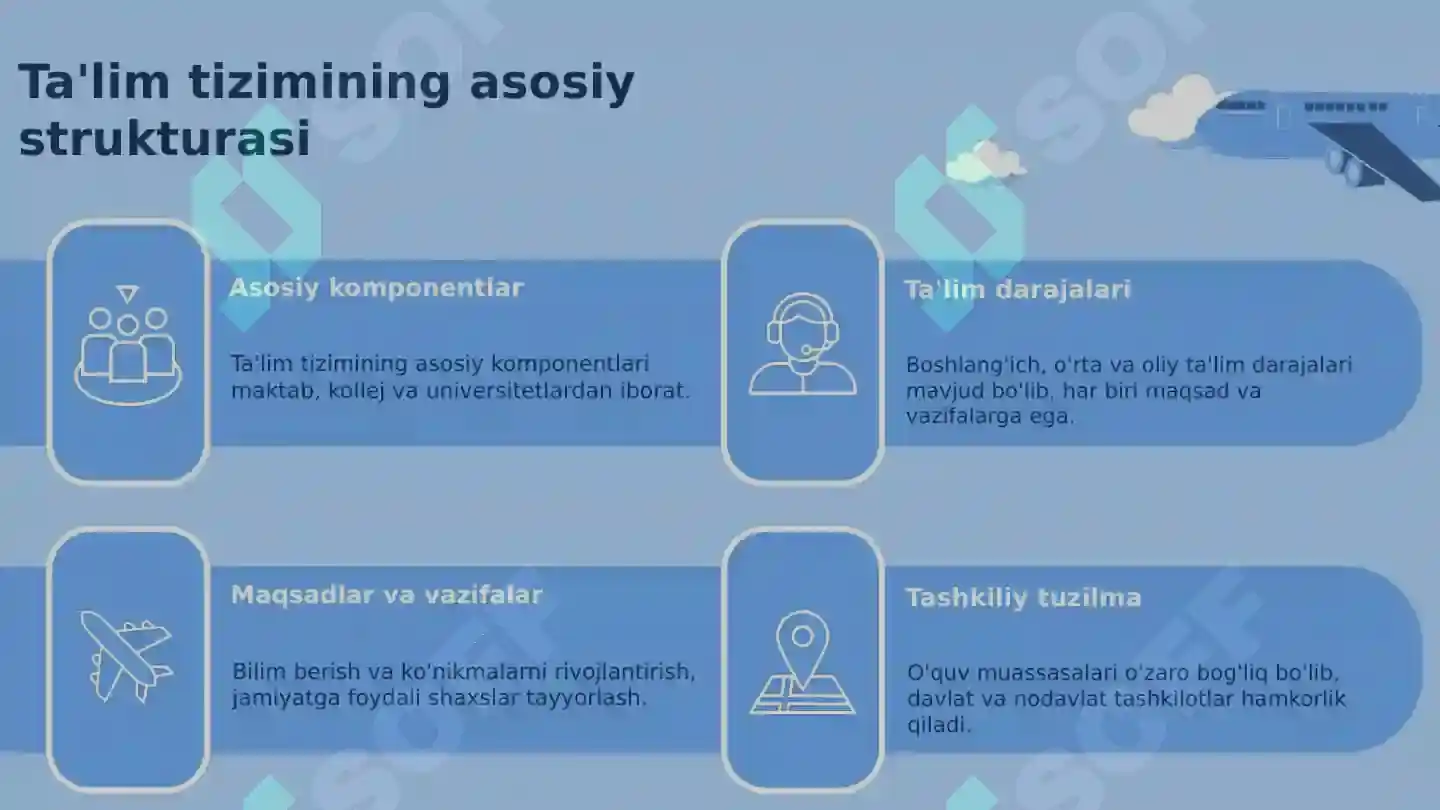 Ta'lim tizimining asosiy strukturasi

Asosiy komponentlar

Ta'lim tizimining asosiy komponentlari maktab, kollej va universitetlardan iborat.

Ta'lim darajalari

Boshlang'ich, o'rta va oliy ta'lim darajalari mavjud bo'lib, har biri maqsad va vazifalarga ega.

Maqsadlar va vazifalar

Bilim berish va ko'nikmalarni rivojlantirish, jamiyatga foydali shaxslar tayyorlash.

Tashkiliy tuzilma

O'quv muassasalari o'zaro bog'liq bo'lib, davlat va nodavlat tashkilotlar hamkorlik qiladi.

SOFF